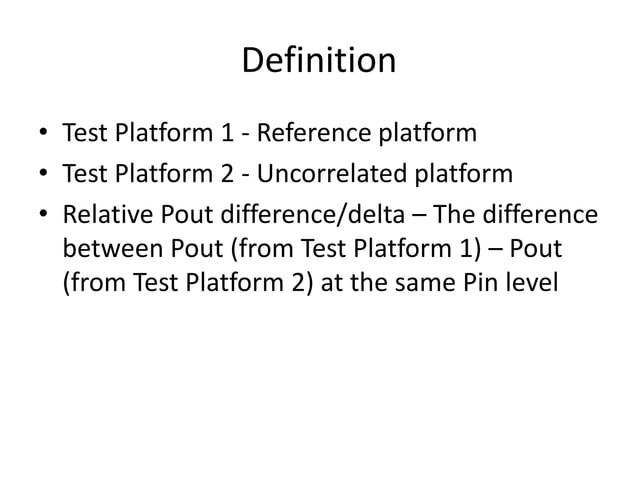 Definition

• Test Platform 1 - Reference platform
• Test Platform 2 - Uncorrelated platform
• Relative Pout difference/delta – The difference between Pout (from Test Platform 1) – Pout (from Test Platform 2) at the same Pin level